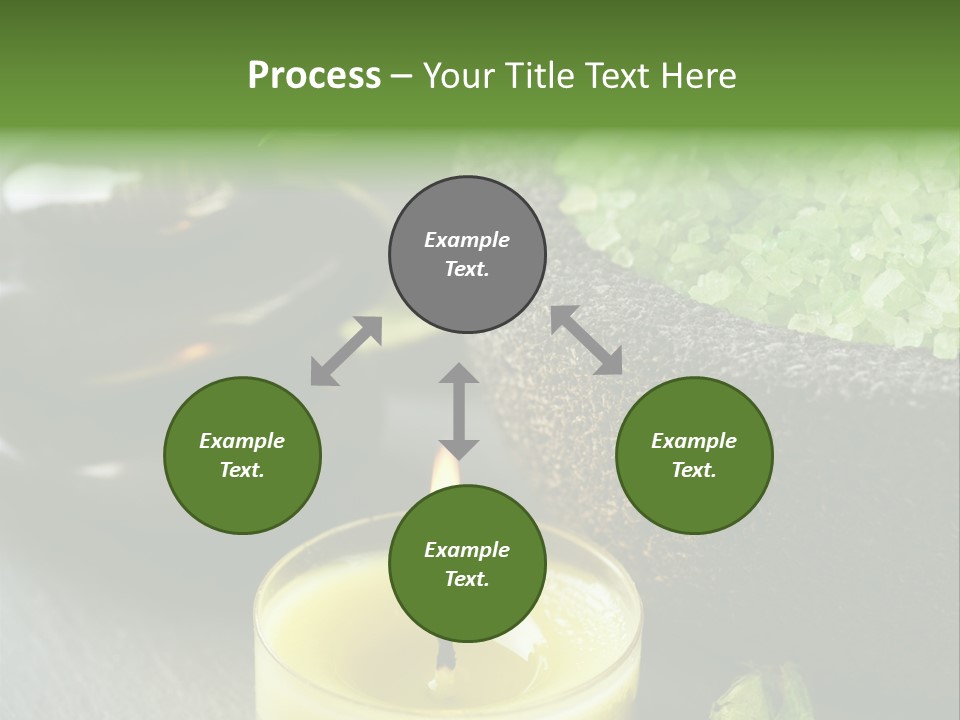 Process – Your Title Text Here

Example Text.

Example Text.

Example Text.

Example Text.